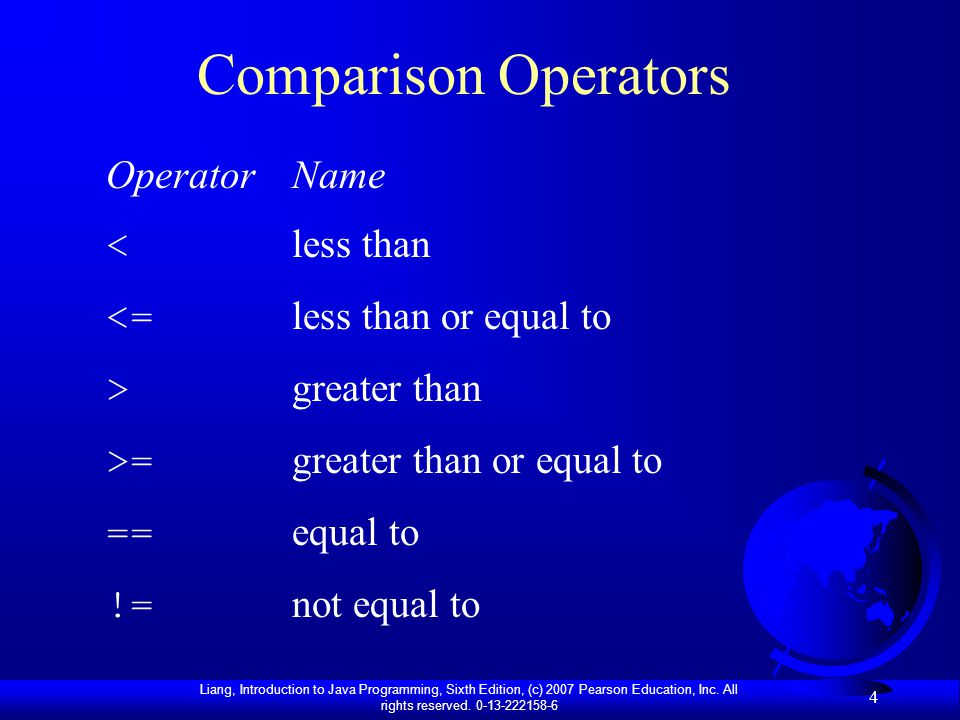 Comparison Operators

| Operator | Name |
|---|---|
| < | less than |
| <= | less than or equal to |
| > | greater than |
| >= | greater than or equal to |
| == | equal to |
| != | not equal to |

Liang, Introduction to Java Programming, Sixth Edition, (c) 2007 Pearson Education, Inc. All rights reserved. 0-13-222158-6

4